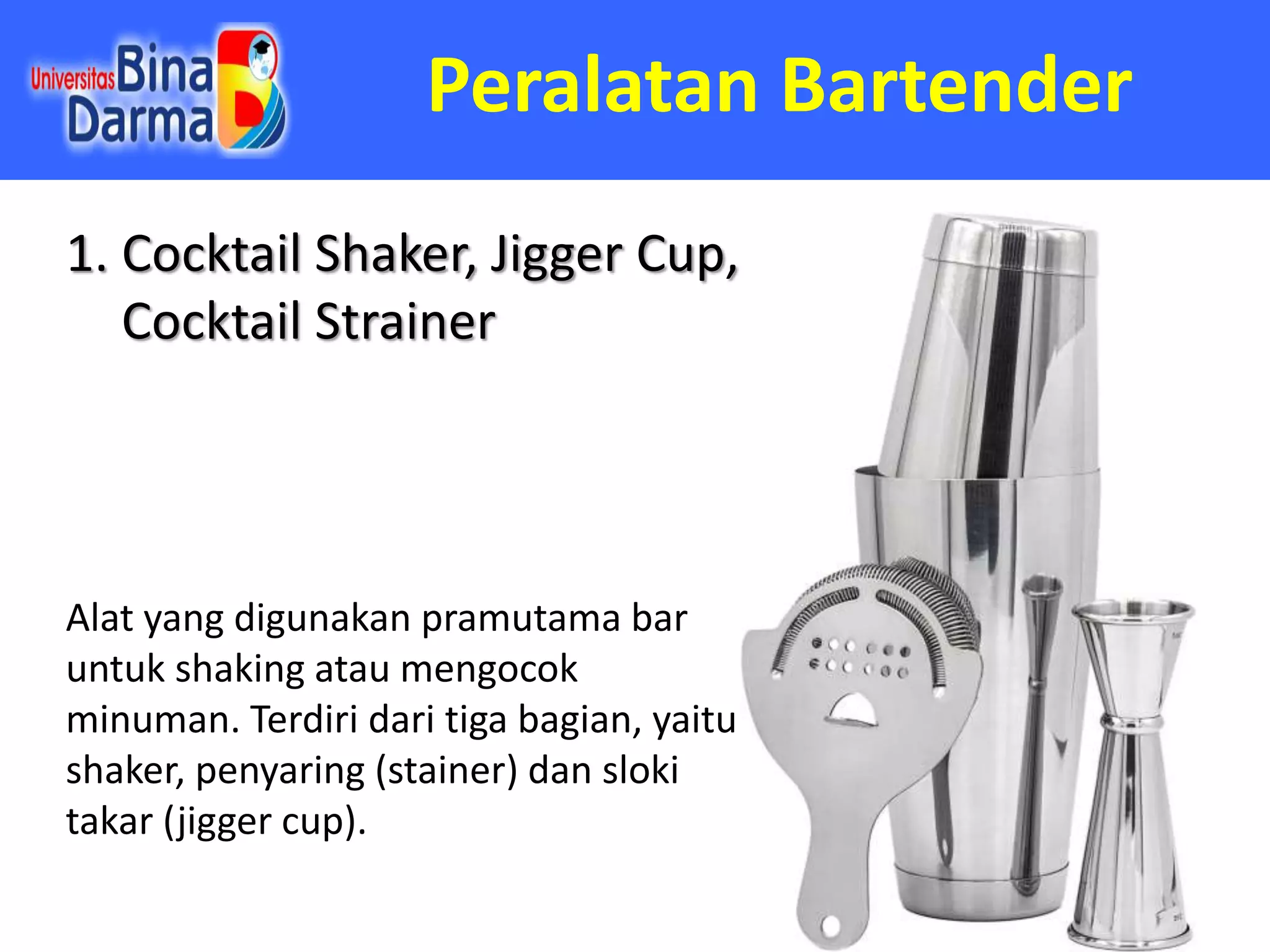 Universitas Bina Darma

Peralatan Bartender

1. Cocktail Shaker, Jigger Cup, Cocktail Strainer

Alat yang digunakan pramutama bar untuk shaking atau mengocok minuman. Terdiri dari tiga bagian, yaitu shaker, penyaring (stainer) dan sloki takar (jigger cup).